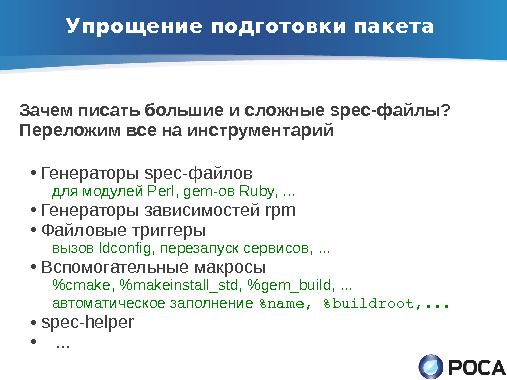 Упрощение подготовки пакета

Зачем писать большие и сложные spec-файлы? Переложим все на инструментарий

• Генераторы spec-файлов
для модулей Perl, gem-ов Ruby, ...
• Генераторы зависимостей rpm
• Файловые триггеры
вызов ldconfig, перезапуск сервисов, ...
• Вспомогательные макросы
%cmake, %makeinstall_std, %gem_build, ...
автоматическое заполнение %name, %buildroot,...
• spec-helper
• ...

РОСА